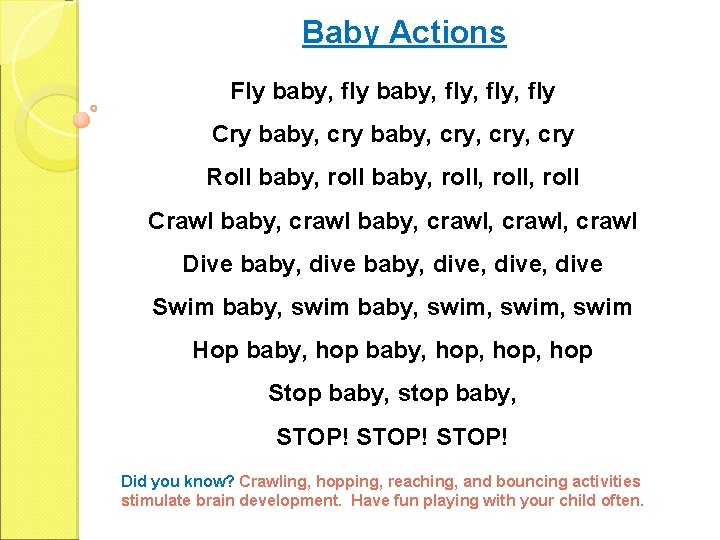 Baby Actions

Fly baby, fly baby, fly, fly, fly

Cry baby, cry baby, cry, cry, cry

Roll baby, roll baby, roll, roll, roll

Crawl baby, crawl baby, crawl, crawl, crawl

Dive baby, dive baby, dive, dive, dive

Swim baby, swim baby, swim, swim, swim

Hop baby, hop baby, hop, hop, hop

Stop baby, stop baby,

STOP! STOP! STOP!

Did you know? Crawling, hopping, reaching, and bouncing activities stimulate brain development. Have fun playing with your child often.